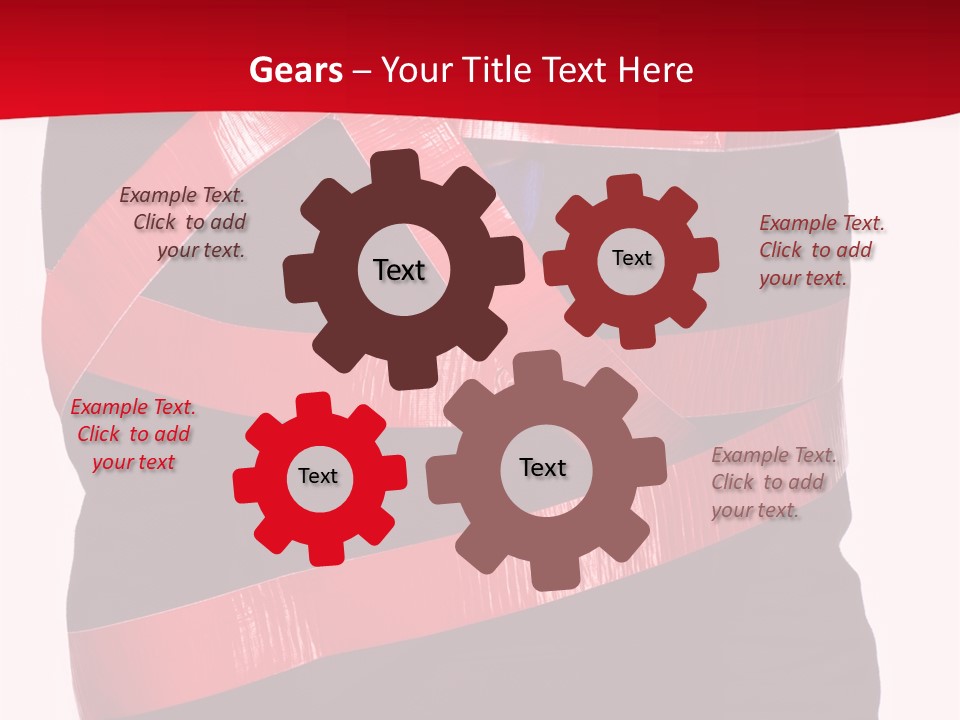 Gears – Your Title Text Here

Example Text. Click to add your text.

Text

Text

Example Text. Click to add your text.

Example Text. Click to add your text

Text

Text

Example Text. Click to add your text.